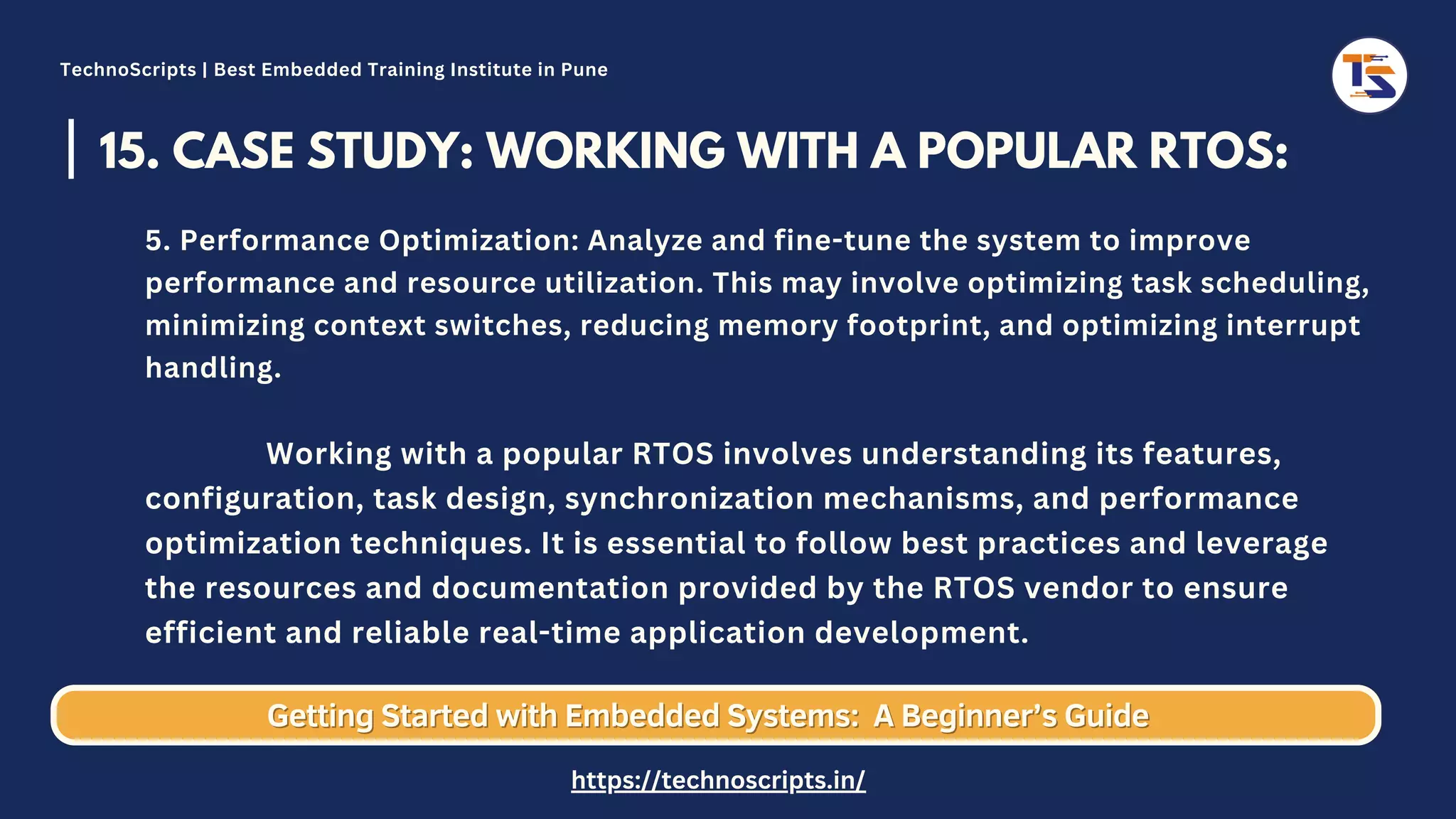 TechnoScripts | Best Embedded Training Institute in Pune

TS

15. CASE STUDY: WORKING WITH A POPULAR RTOS:

5. Performance Optimization: Analyze and fine-tune the system to improve performance and resource utilization. This may involve optimizing task scheduling, minimizing context switches, reducing memory footprint, and optimizing interrupt handling.

Working with a popular RTOS involves understanding its features, configuration, task design, synchronization mechanisms, and performance optimization techniques. It is essential to follow best practices and leverage the resources and documentation provided by the RTOS vendor to ensure efficient and reliable real-time application development.

Getting Started with Embedded Systems: A Beginner's Guide

https://technoscripts.in/